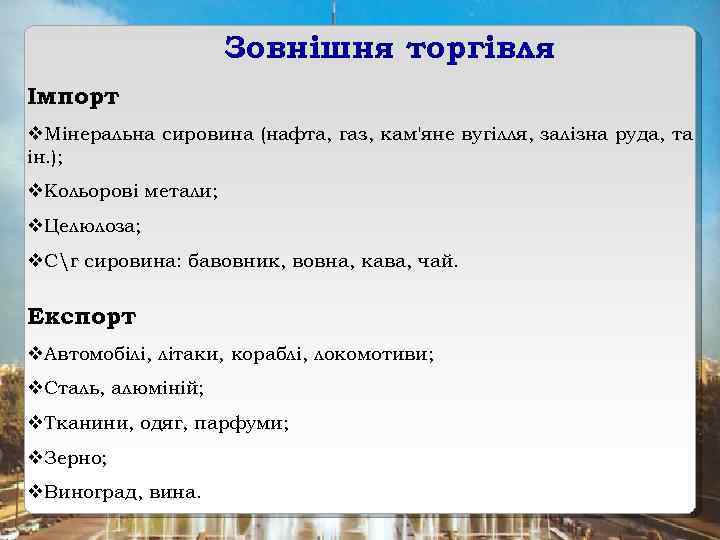 Зовнішня торгівля

Імпорт

❖Мінеральна сировина (нафта, газ, кам'яне вугілля, залізна руда, та ін.);

❖Кольорові метали;

❖Целюлоза;

❖С\г сировина: бавовник, вовна, кава, чай.

Експорт

❖Автомобілі, літаки, кораблі, локомотиви;

❖Сталь, алюміній;

❖Тканини, одяг, парфуми;

❖Зерно;

❖Виноград, вина.